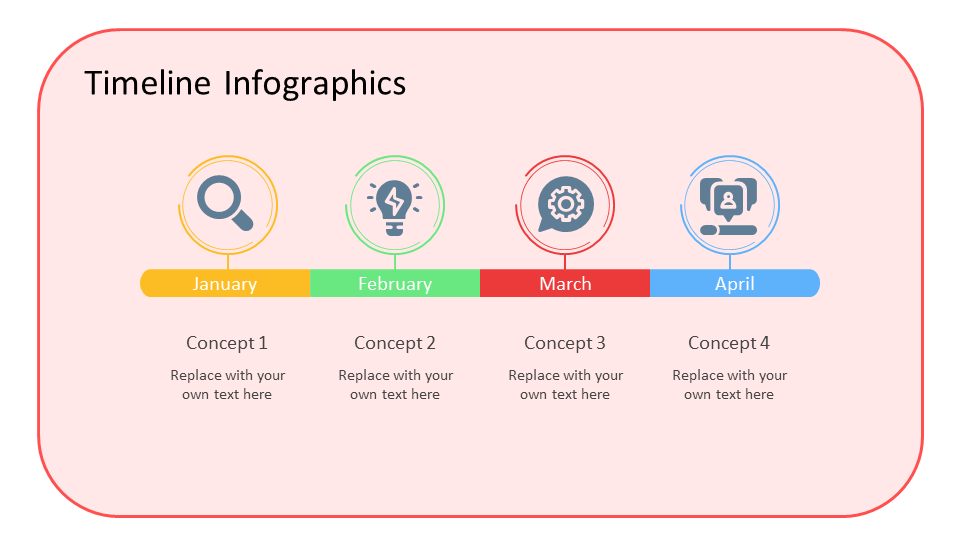 Timeline Infographics

January

February

March

April

Concept 1

Replace with your own text here

Concept 2

Replace with your own text here

Concept 3

Replace with your own text here

Concept 4

Replace with your own text here